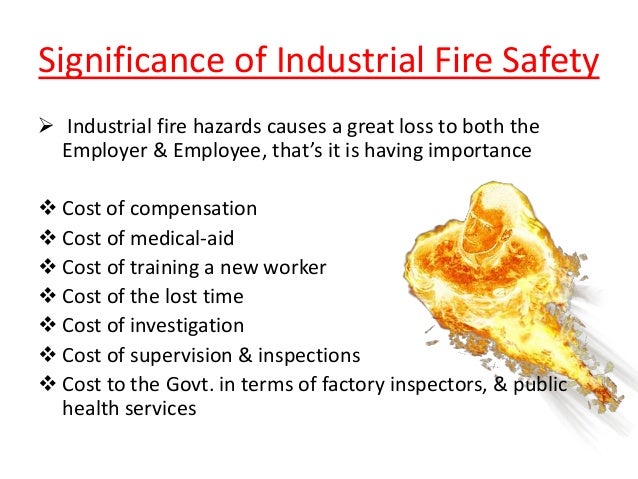 Significance of Industrial Fire Safety

➢ Industrial fire hazards causes a great loss to both the Employer & Employee, that's it is having importance

❖ Cost of compensation
❖ Cost of medical-aid
❖ Cost of training a new worker
❖ Cost of the lost time
❖ Cost of investigation
❖ Cost of supervision & inspections
❖ Cost to the Govt. in terms of factory inspectors, & public health services